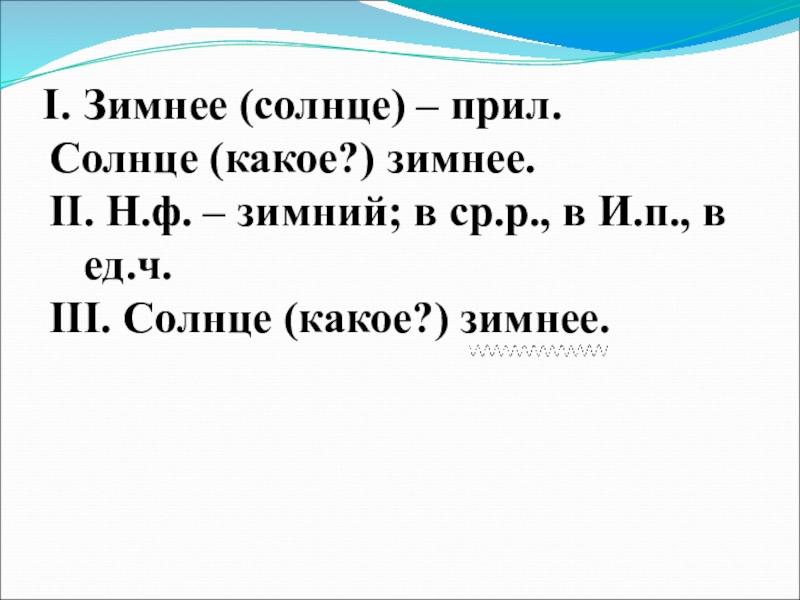 I. Зимнее (солнце) – прил.
Солнце (какое?) зимнее.
II. Н.ф. – зимний; в ср.р., в И.п., в ед.ч.
III. Солнце (какое?) зимнее.